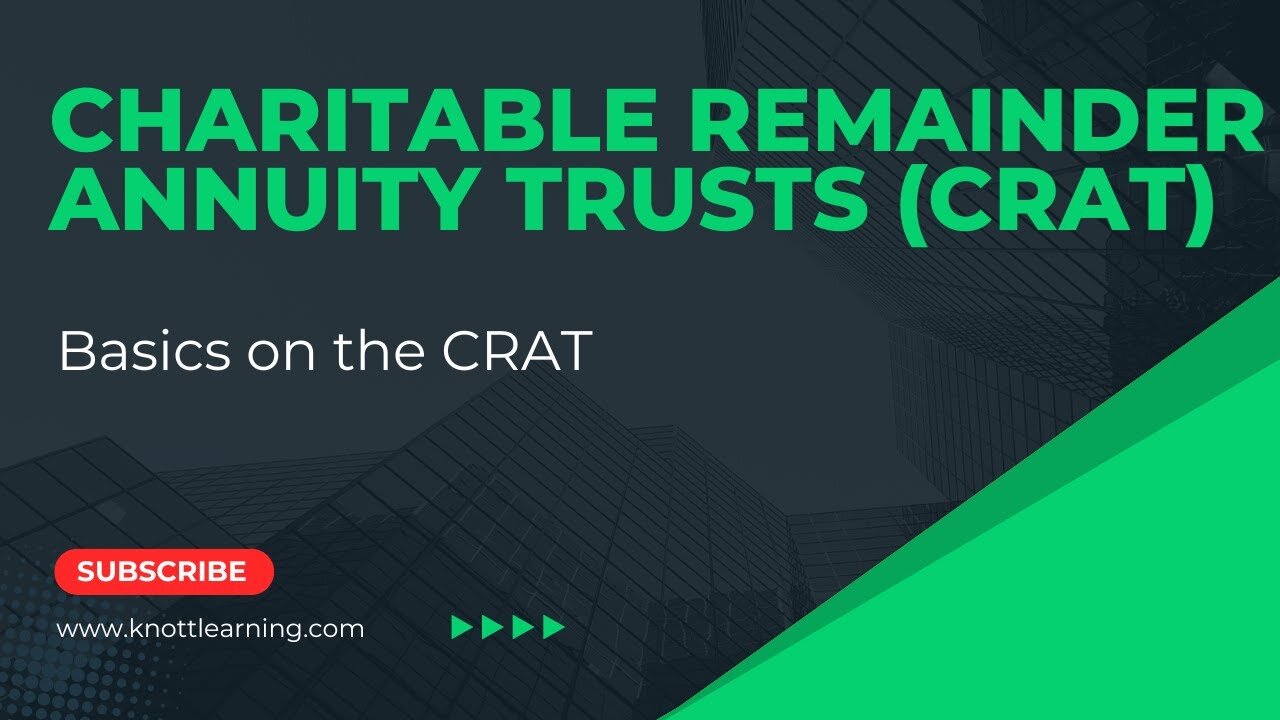 CHARITABLE REMAINDER ANNUITY TRUSTS (CRAT)

Basics on the CRAT

SUBSCRIBE

www.knottlearning.com